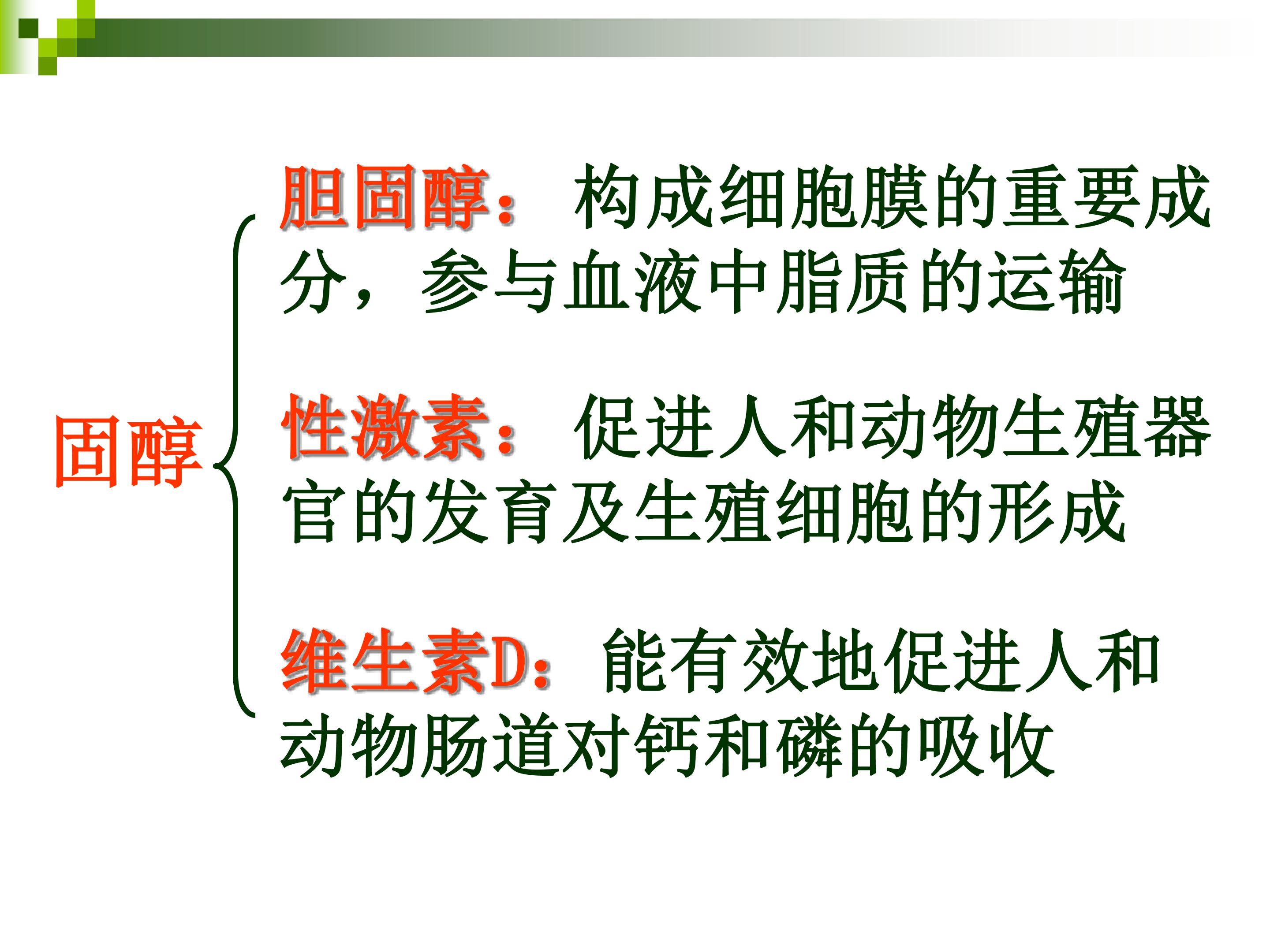 固醇

胆固醇：构成细胞膜的重要成分，参与血液中脂质的运输

性激素：促进人和动物生殖器官的发育及生殖细胞的形成

维生素D：能有效地促进人和动物肠道对钙和磷的吸收